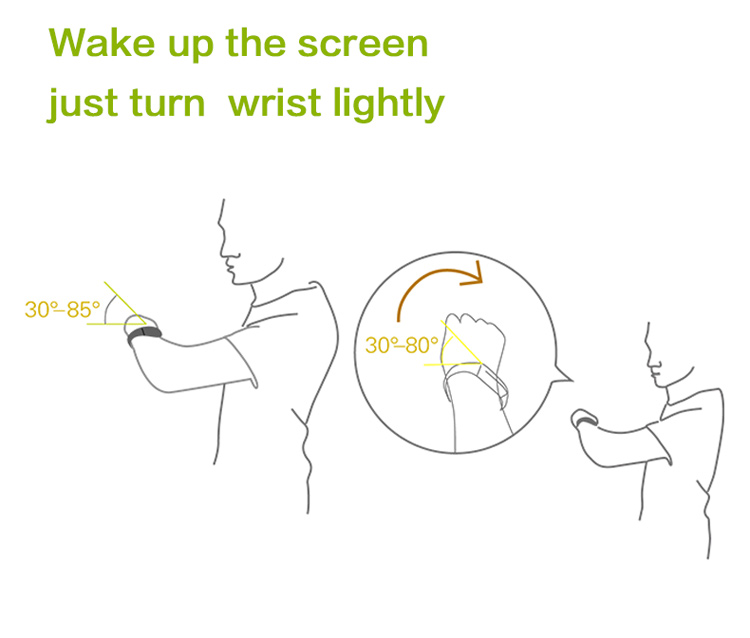 Wake up the screen
just turn  wrist lightly

30°-85°

30°-80°